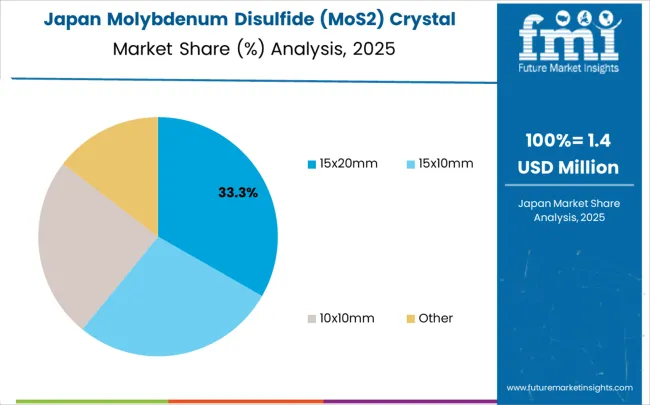 Japan Molybdenum Disulfide (MoS2) Crystal
Market Share (%) Analysis, 2025

fmi
Future Market Insights

33.3%

15x20mm 15x10mm

10x10mm Other

100%= 1.4
USD Million

Japan Market Share Analysis, 2025

www.futuremarketinsights.com